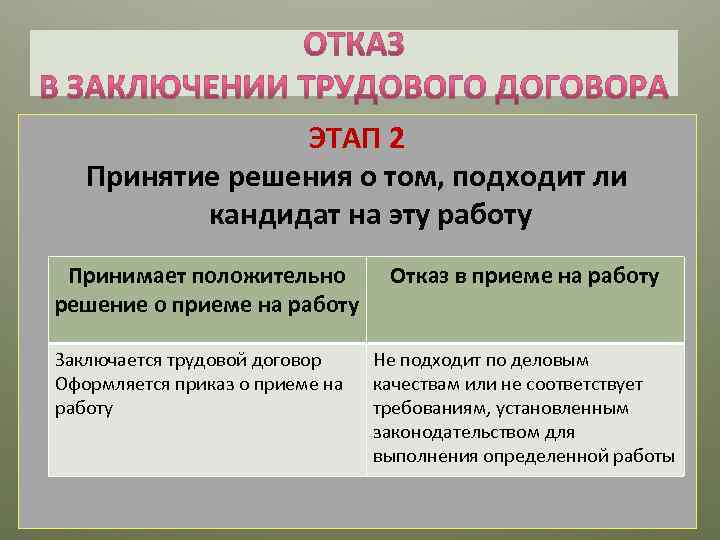 ОТКАЗ
В ЗАКЛЮЧЕНИИ ТРУДОВОГО ДОГОВОРА

ЭТАП 2
Принятие решения о том, подходит ли кандидат на эту работу

| Принимает положительно решение о приеме на работу | Отказ в приеме на работу |
|---|---|
| Заключается трудовой договор Оформляется приказ о приеме на работу | Не подходит по деловым качествам или не соответствует требованиям, установленным законодательством для выполнения определенной работы |